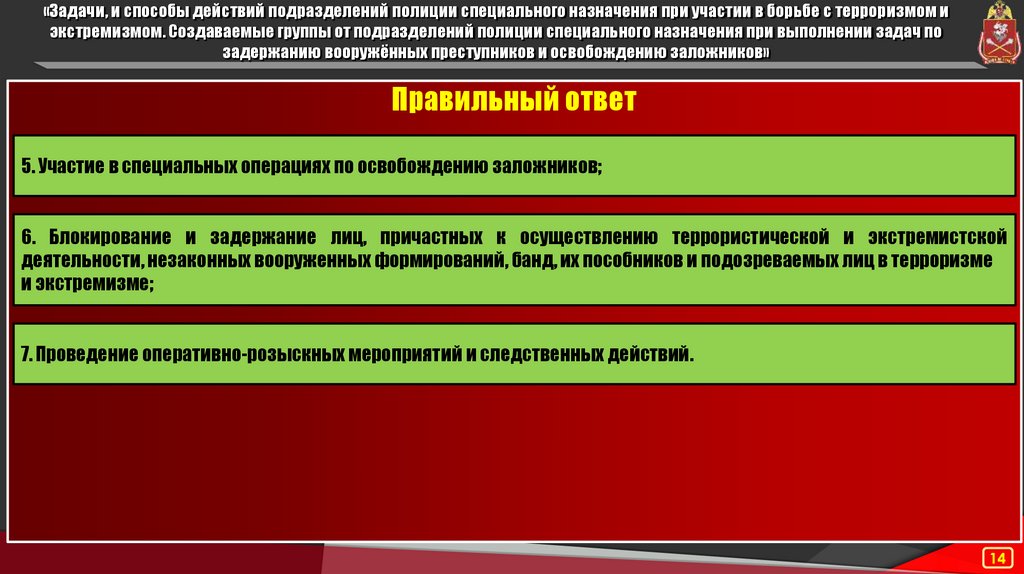 «Задачи, и способы действий подразделений полиции специального назначения при участии в борьбе с терроризмом и экстремизмом. Создаваемые группы от подразделений полиции специального назначения при выполнении задач по задержанию вооружённых преступников и освобождению заложников»

Правильный ответ

5. Участие в специальных операциях по освобождению заложников;

6. Блокирование и задержание лиц, причастных к осуществлению террористической и экстремистской деятельности, незаконных вооруженных формирований, банд, их пособников и подозреваемых лиц в терроризме и экстремизме;

7. Проведение оперативно-розыскных мероприятий и следственных действий.

14